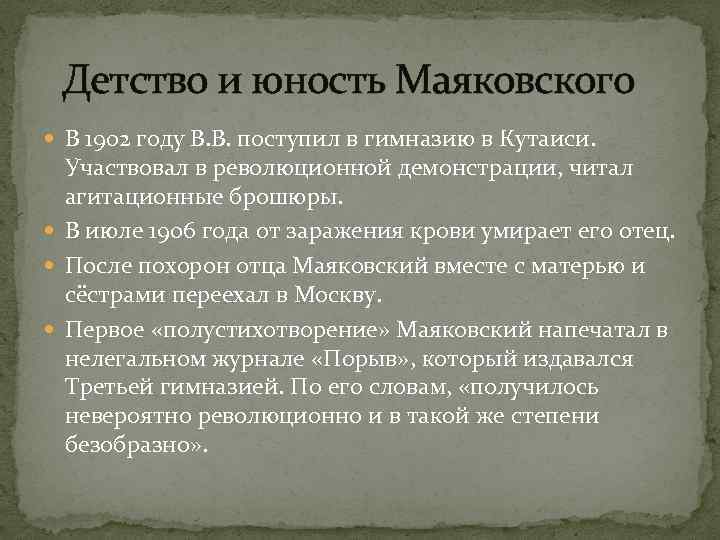 Детство и юность Маяковского

В 1902 году В.В. поступил в гимназию в Кутаиси. Участвовал в революционной демонстрации, читал агитационные брошюры.

В июле 1906 года от заражения крови умирает его отец.

После похорон отца Маяковский вместе с матерью и сёстрами переехал в Москву.

Первое «полустихотворение» Маяковский напечатал в нелегальном журнале «Порыв», который издавался Третьей гимназией. По его словам, «получилось невероятно революционно и в такой же степени безобразно».